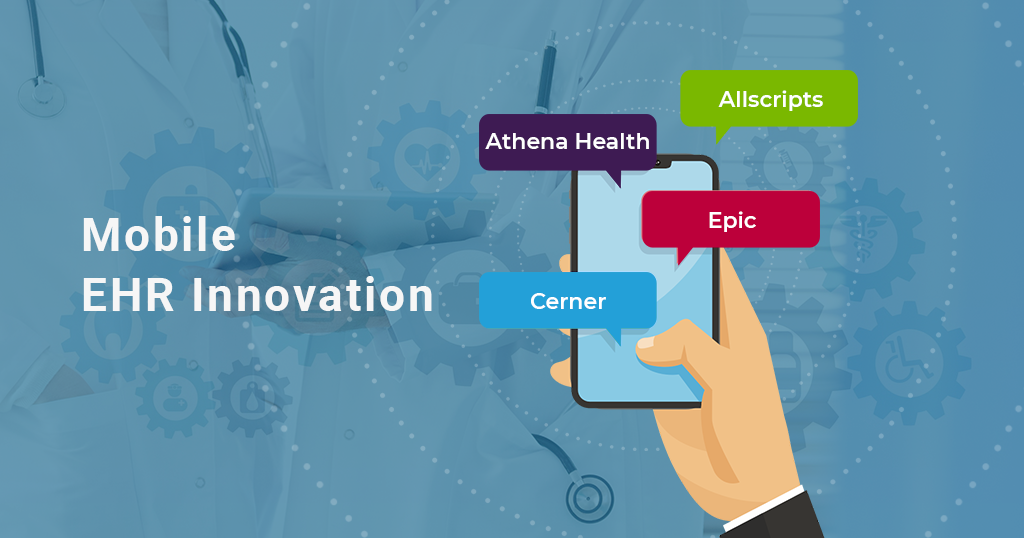 Mobile
EHR Innovation

Allscripts

Athena Health

Epic

Cerner